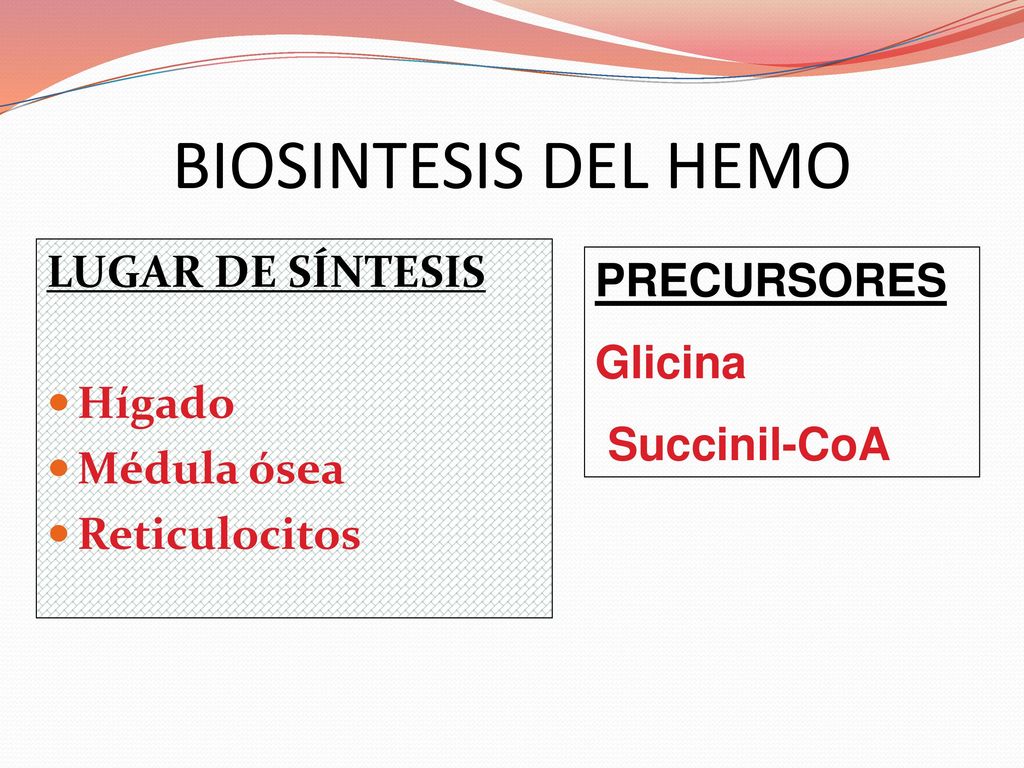 BIOSINTESIS DEL HEMO

LUGAR DE SÍNTESIS

Hígado
Médula ósea
Reticulocitos

PRECURSORES
Glicina
Succinil-CoA